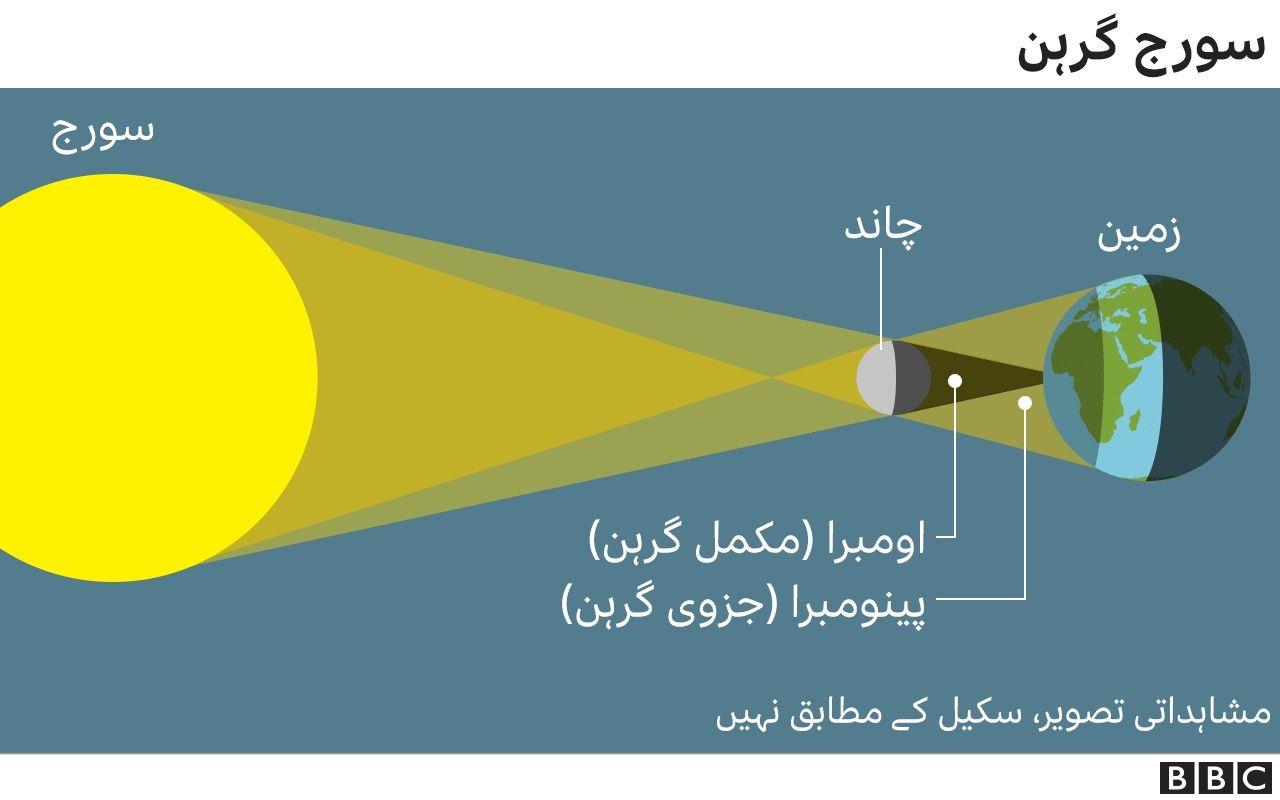 سورج گرہن

سورج

چاند

زمین

اومبرا (مکمل گرہن)

پینومبرا (جزوی گرہن)

مشاہداتی تصویر، سکیل کے مطابق نہیں

BBC